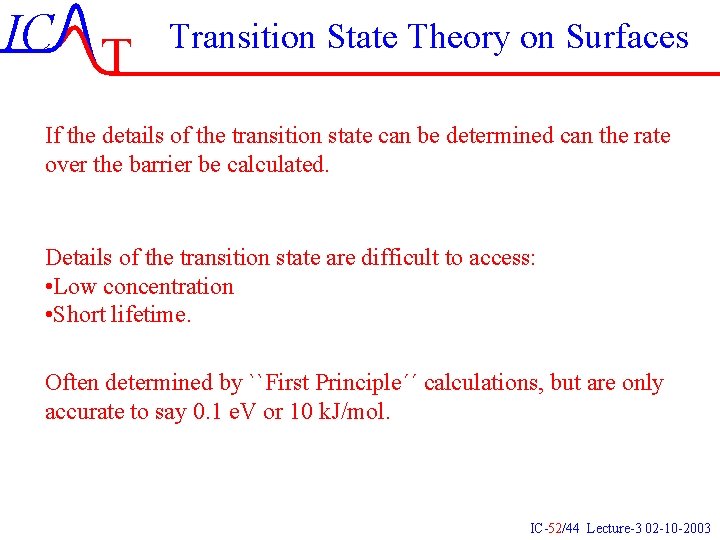 ICAT Transition State Theory on Surfaces

If the details of the transition state can be determined can the rate over the barrier be calculated.

Details of the transition state are difficult to access:
•Low concentration
•Short lifetime.

Often determined by ``First Principle´´ calculations, but are only accurate to say 0.1 eV or 10 kJ/mol.

IC-52/44 Lecture-3 02-10-2003